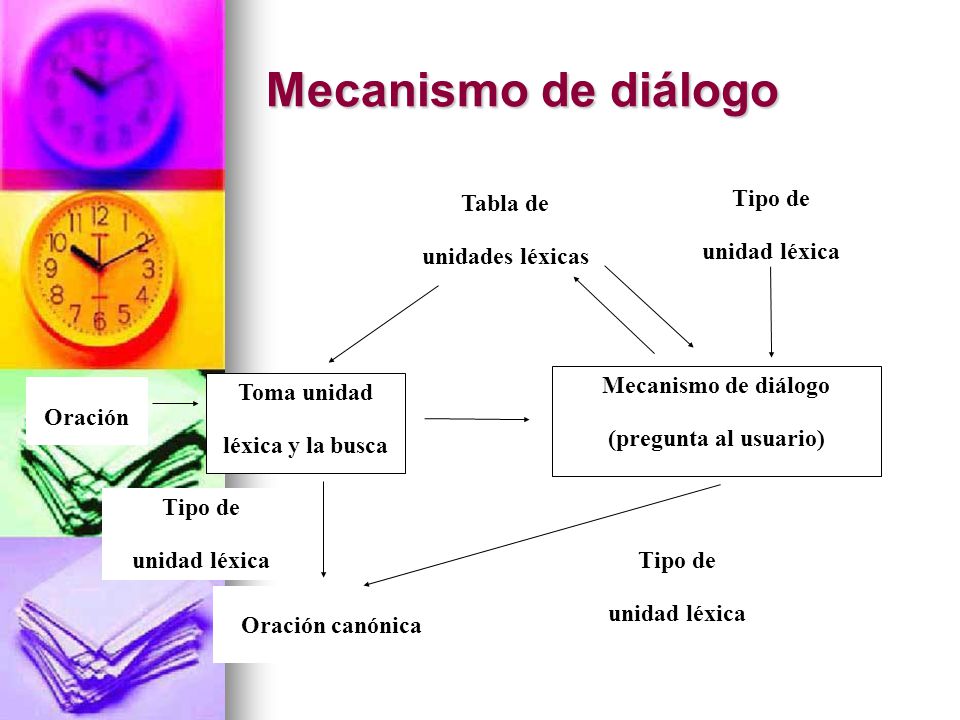 Mecanismo de diálogo

Tabla de unidades léxicas

Tipo de unidad léxica

Oración

Toma unidad léxica y la busca

Mecanismo de diálogo (pregunta al usuario)

Tipo de unidad léxica

Oración canónica

Tipo de unidad léxica